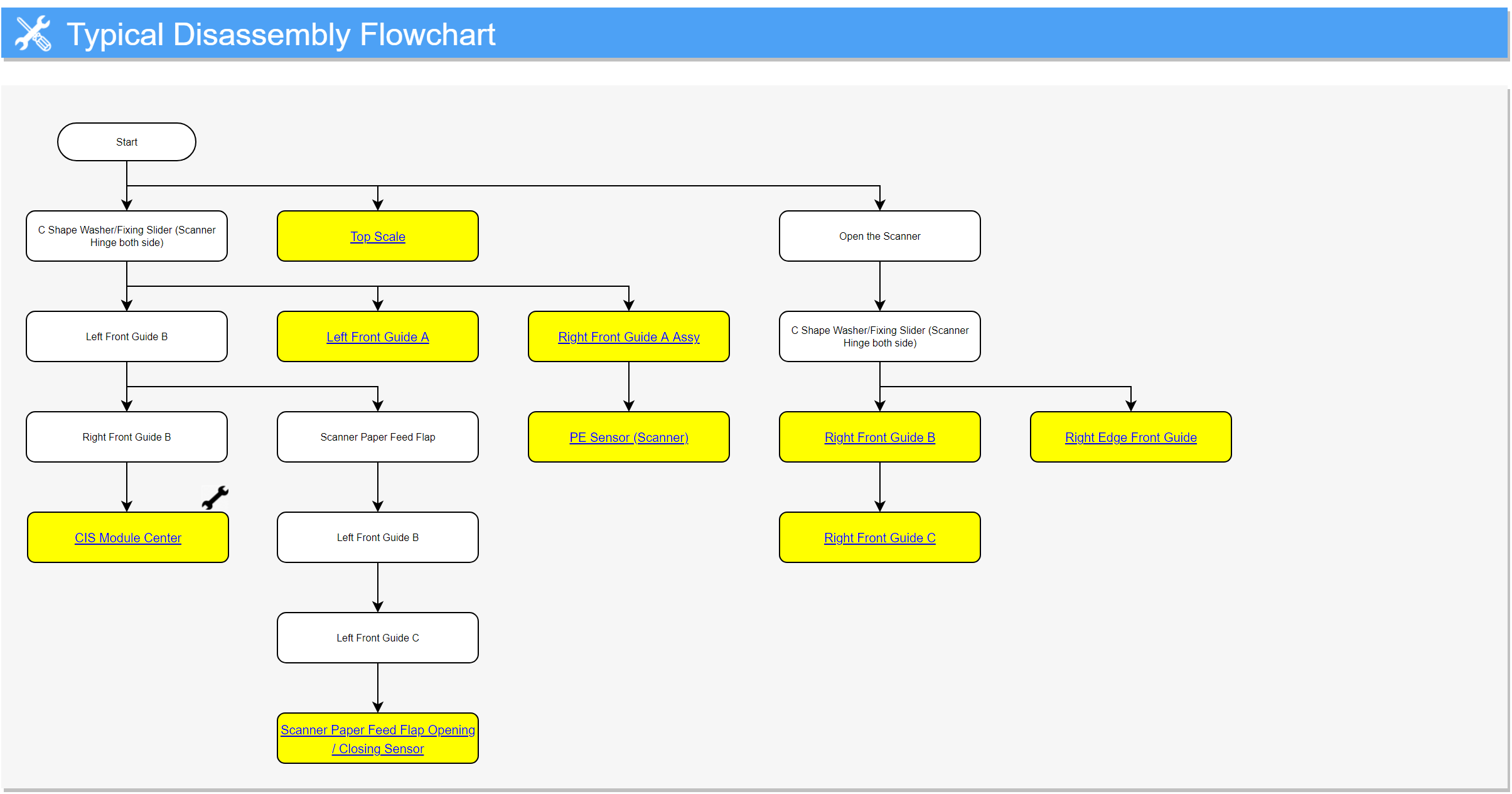 Typical Disassembly Flowchart

Start

C Shape Washer/Fixing Slider (Scanner Hinge both side)

Top Scale

Open the Scanner

Left Front Guide B

Left Front Guide A

Right Front Guide A Assy

C Shape Washer/Fixing Slider (Scanner Hinge both side)

Right Front Guide B

Scanner Paper Feed Flap

PE Sensor (Scanner)

Right Front Guide B

Right Edge Front Guide

CIS Module Center

Left Front Guide B

Right Front Guide C

Left Front Guide C

Scanner Paper Feed Flap Opening / Closing Sensor